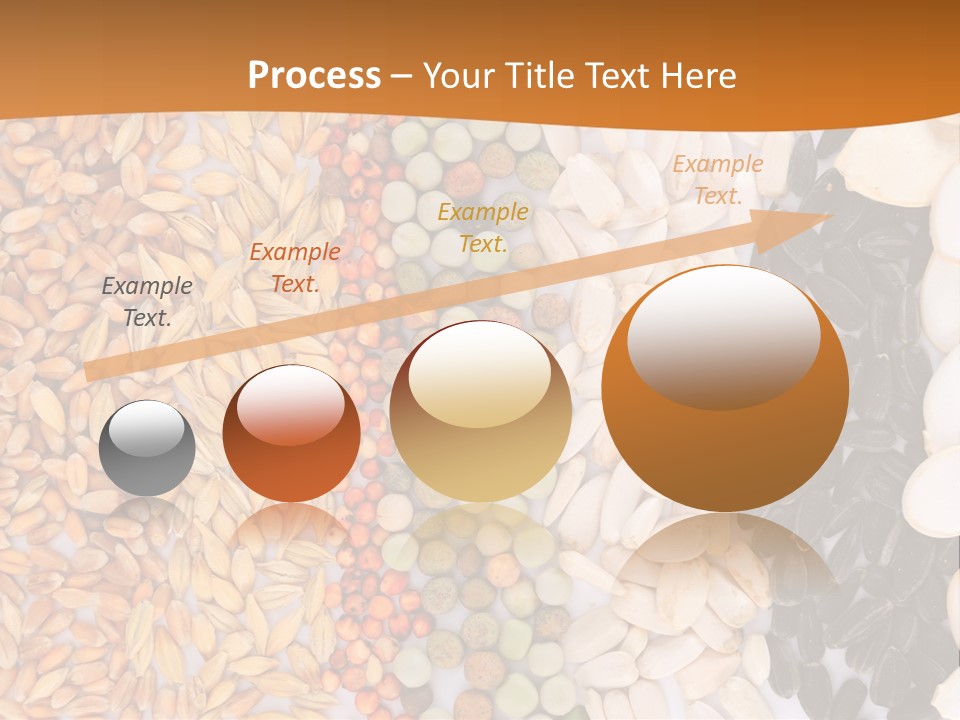 Process – Your Title Text Here

Example Text.

Example Text.

Example Text.

Example Text.